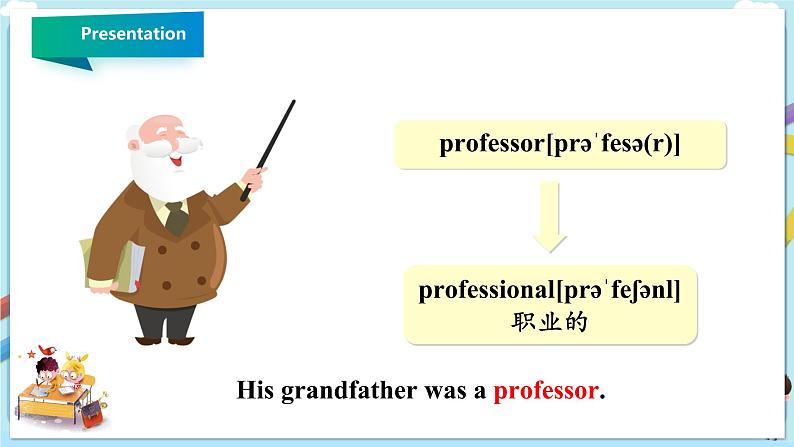 Presentation

professor[prəˈfesə(r)]

professional[prəˈfeʃənl]
职业的

His grandfather was a professor.